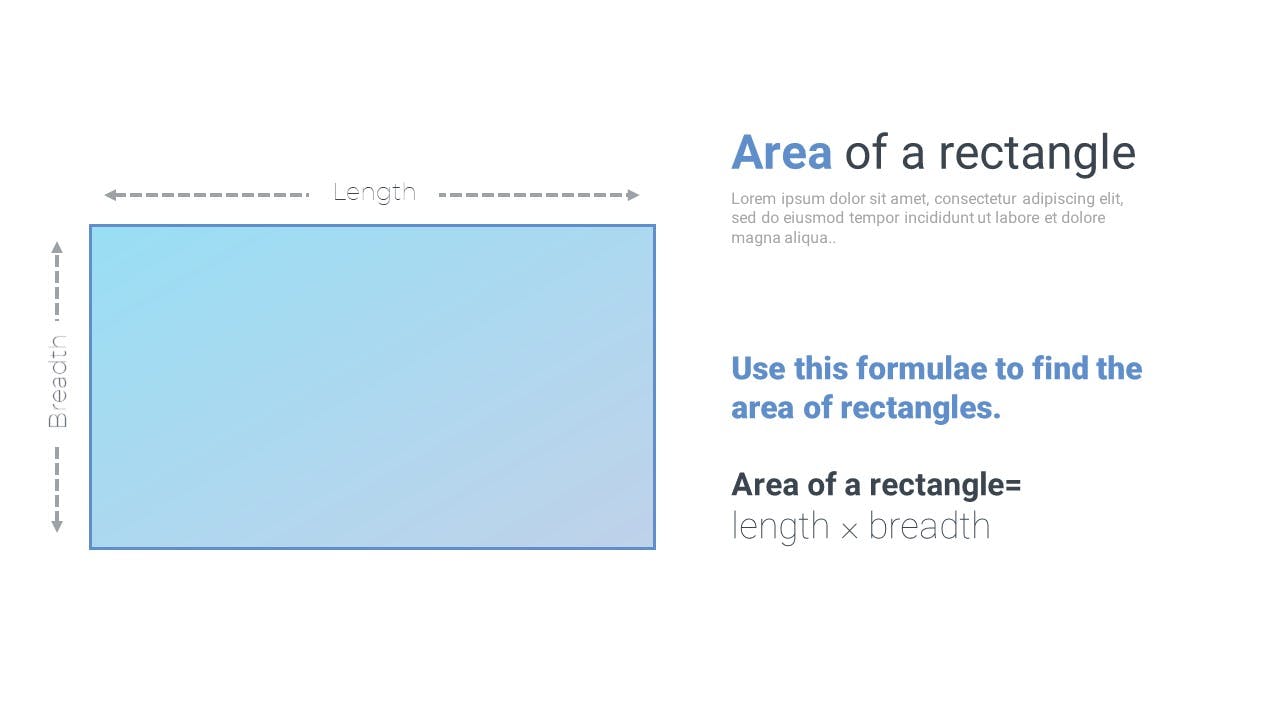 Length

Breadth

Area of a rectangle

Lorem ipsum dolor sit amet, consectetur adipiscing elit, sed do eiusmod tempor incididunt ut labore et dolore magna aliqua..

Use this formulae to find the area of rectangles.

Area of a rectangle=
length × breadth